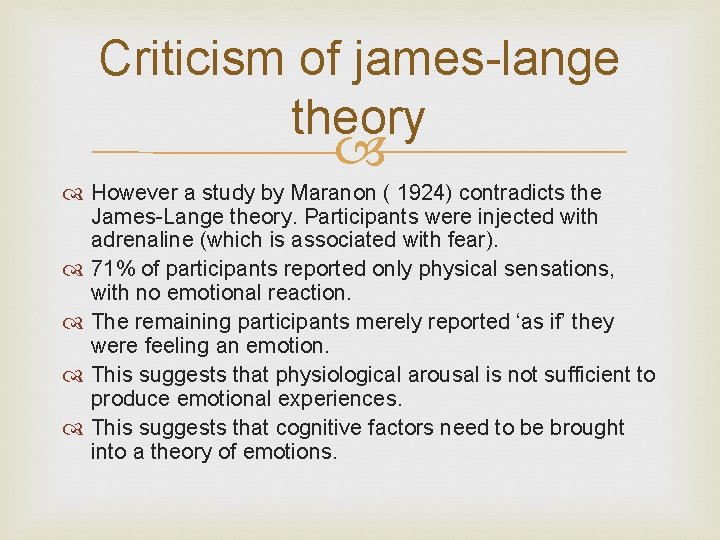 Criticism of james-lange theory

However a study by Maranon ( 1924) contradicts the James-Lange theory. Participants were injected with adrenaline (which is associated with fear).

71% of participants reported only physical sensations, with no emotional reaction.

The remaining participants merely reported ‘as if’ they were feeling an emotion.

This suggests that physiological arousal is not sufficient to produce emotional experiences.

This suggests that cognitive factors need to be brought into a theory of emotions.